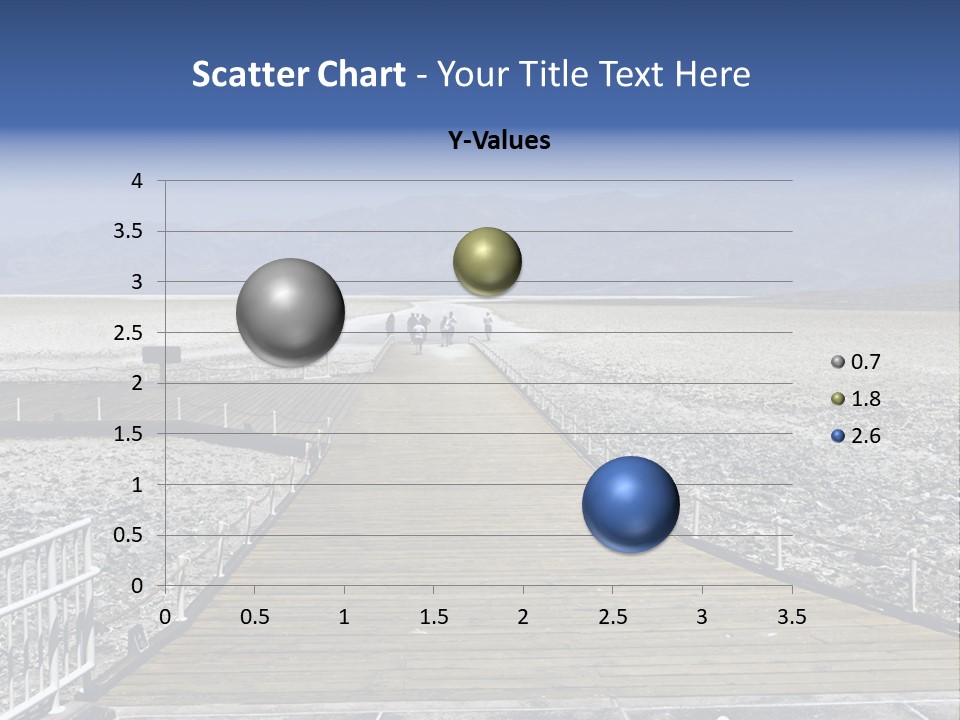 Scatter Chart - Your Title Text Here

Y-Values

4
3.5
3
2.5
2
1.5
1
0.5
0

0 0.5 1 1.5 2 2.5 3 3.5

0.7
1.8
2.6